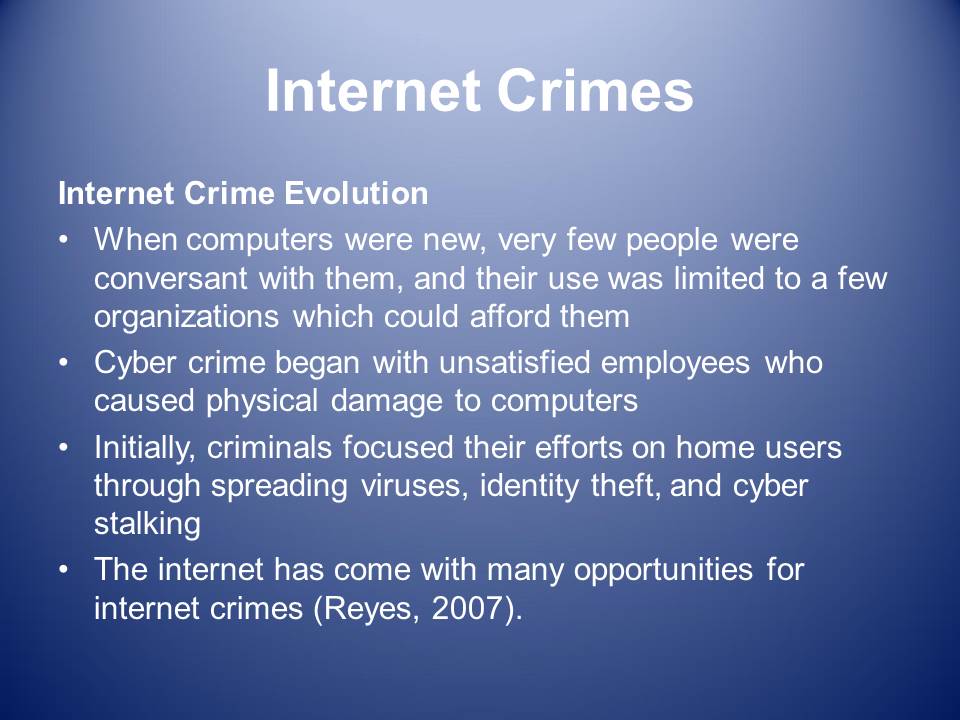 Internet Crimes

Internet Crime Evolution

• When computers were new, very few people were conversant with them, and their use was limited to a few organizations which could afford them

• Cyber crime began with unsatisfied employees who caused physical damage to computers

• Initially, criminals focused their efforts on home users through spreading viruses, identity theft, and cyber stalking

• The internet has come with many opportunities for internet crimes (Reyes, 2007).